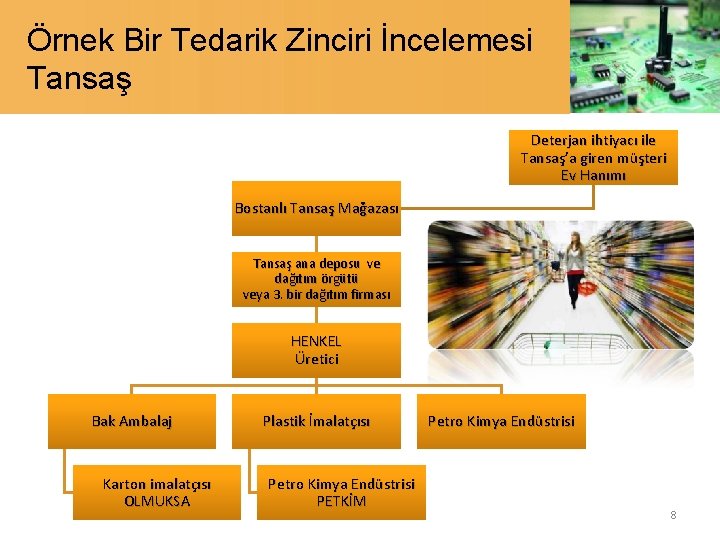 Örnek Bir Tedarik Zinciri İncelemesi
Tansaş

Deterjan ihtiyacı ile Tansaş'a giren müşteri Ev Hanımı

Bostanlı Tansaş Mağazası

Tansaş ana deposu ve dağıtım örgütü veya 3. bir dağıtım firması

HENKEL
Üretici

Bak Ambalaj

Plastik İmalatçısı

Petro Kimya Endüstrisi

Karton imalatçısı
OLMUKSA

Petro Kimya Endüstrisi
PETKİM

8